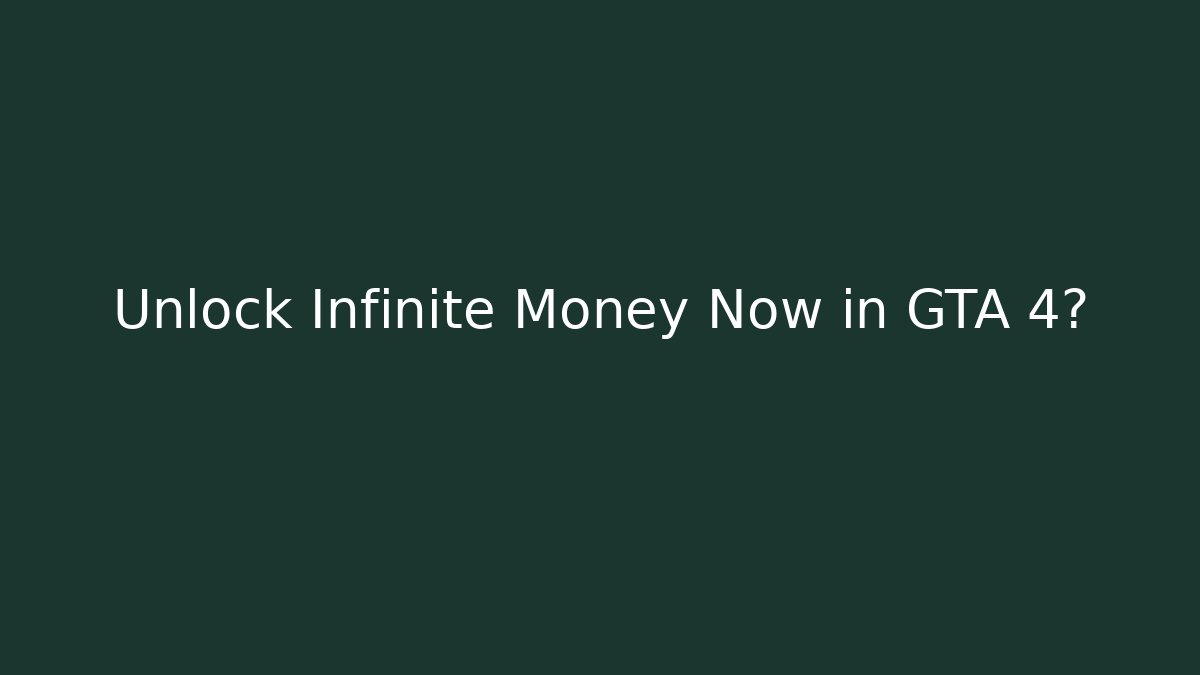 Unlock Infinite Money Now in GTA 4?